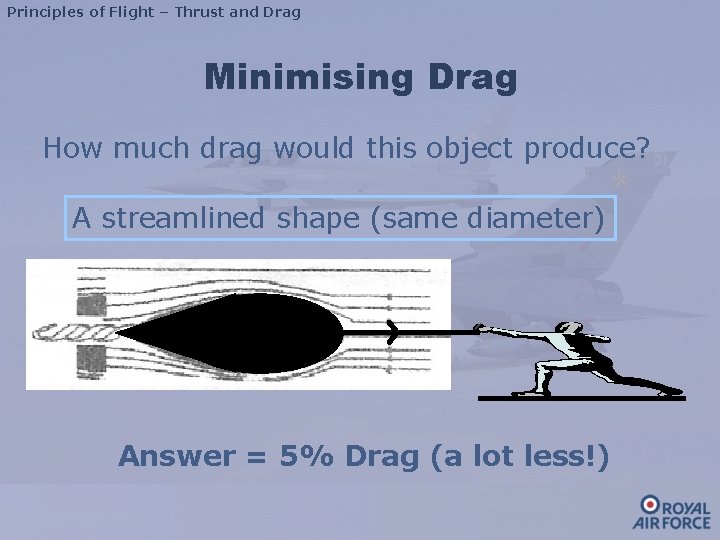 Principles of Flight – Thrust and Drag

Minimising Drag

How much drag would this object produce?

A streamlined shape (same diameter)

Answer = 5% Drag (a lot less!)

ROYAL AIR FORCE